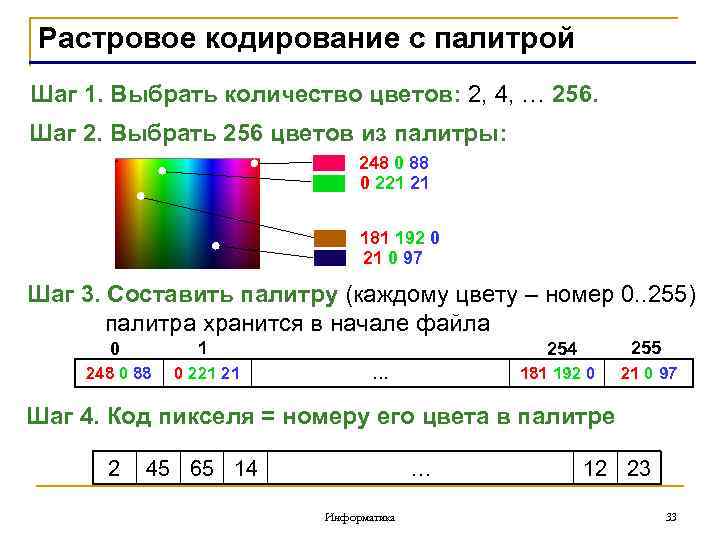 Растровое кодирование с палитрой

Шаг 1. Выбрать количество цветов: 2, 4, … 256.

Шаг 2. Выбрать 256 цветов из палитры:

248 0 88
0 221 21
181 192 0
21 0 97

Шаг 3. Составить палитру (каждому цвету – номер 0..255) палитра хранится в начале файла

| 0 | 1 | | 254 | 255 |
|---|---|---|---|---|
| 248 0 88 | 0 221 21 | … | 181 192 0 | 21 0 97 |

Шаг 4. Код пикселя = номеру его цвета в палитре

| 2 | 45 | 65 | 14 | … | 12 | 23 |
|---|---|---|---|---|---|---|

Информатика

33